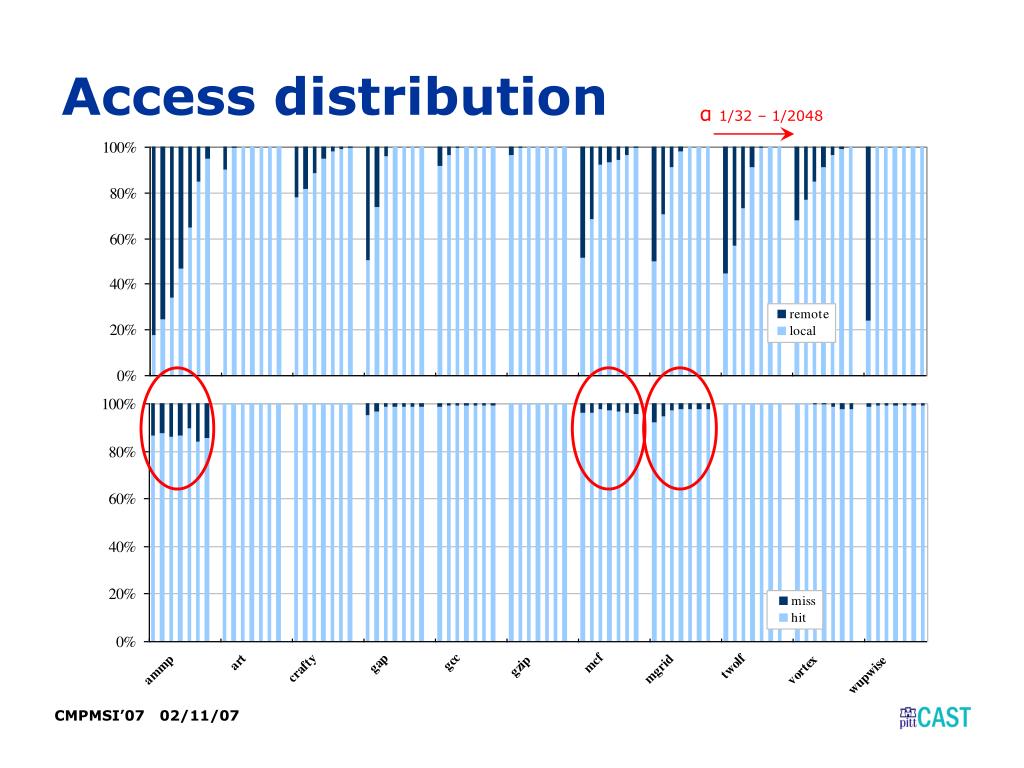 Access distribution

α 1/32 – 1/2048

100%
80%
60%
40%
20%
0%

remote
local

100%
80%
60%
40%
20%
0%

miss
hit

ammp
art
crafty
gap
gcc
gzip
mcf
mgrid
twolf
vortex
wupwise

CMPMSI'07 02/11/07

pitt CAST